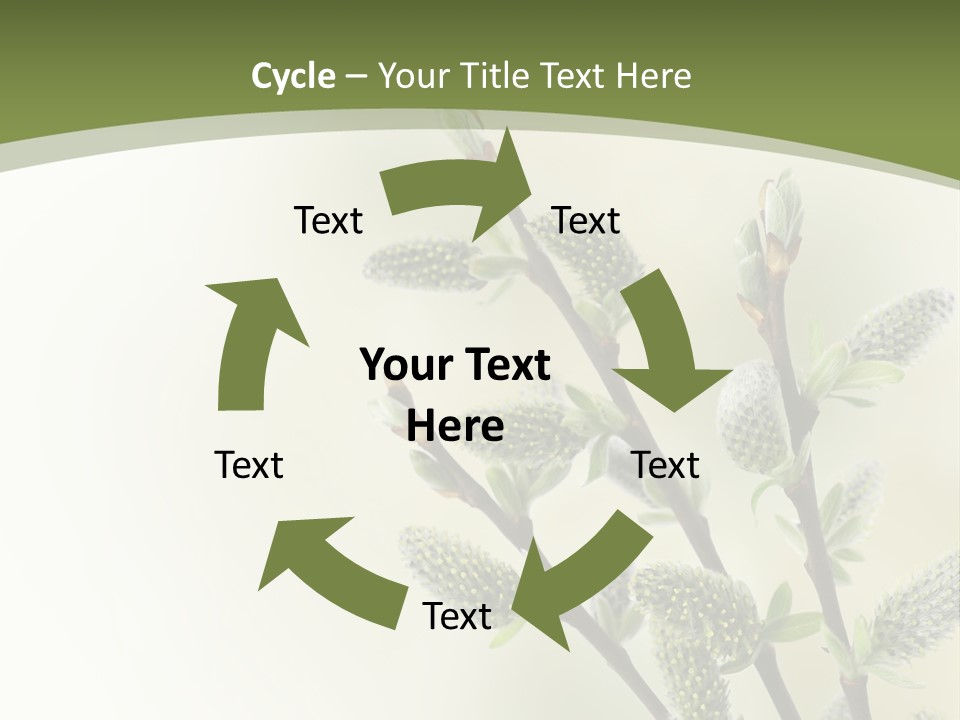 Cycle – Your Title Text Here

Text

Text

Your Text Here

Text

Text

Text